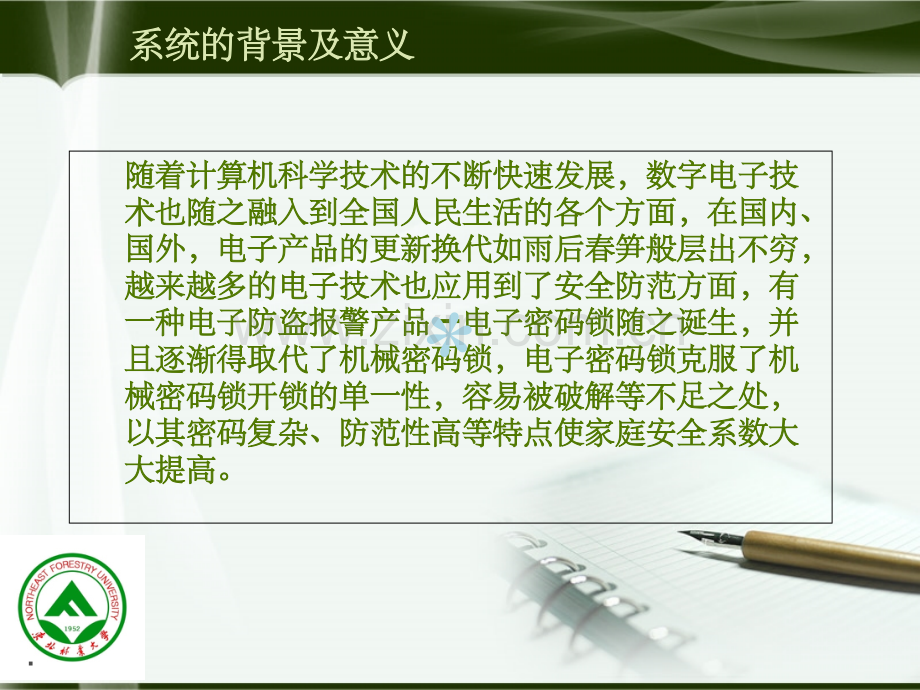 系统的背景及意义

随着计算机科学技术的不断快速发展，数字电子技术也随之融入到全国人民生活的各个方面，在国内、国外，电子产品的更新换代如雨后春笋般层出不穷，越来越多的电子技术也应用到了安全防范方面，有一种电子防盗报警产品－电子密码锁随之诞生，并且逐渐得取代了机械密码锁，电子密码锁克服了机械密码锁开锁的单一性，容易被破解等不足之处，以其密码复杂、防范性高等特点使家庭安全系数大大提高。

NORTHEAST FORESTRY UNIVERSITY
1952
东北林业大学